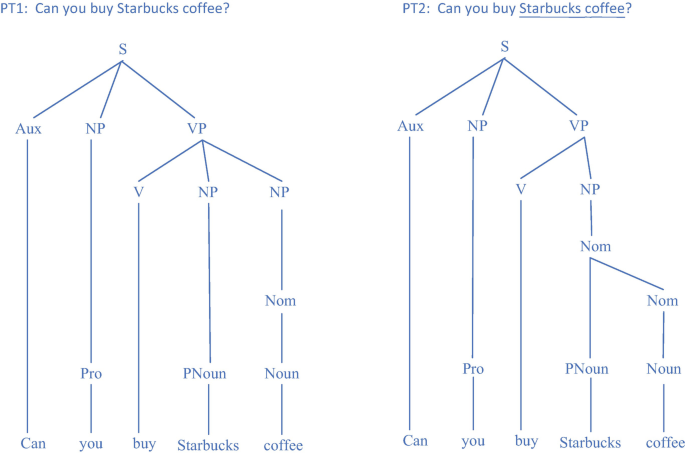 PT1: Can you buy Starbucks coffee?

S
Aux NP VP
V NP NP
Nom
Pro PNoun Noun
Can you buy Starbucks coffee

PT2: Can you buy Starbucks coffee?

S
Aux NP VP
V NP
Nom
Nom
Pro PNoun Noun
Can you buy Starbucks coffee